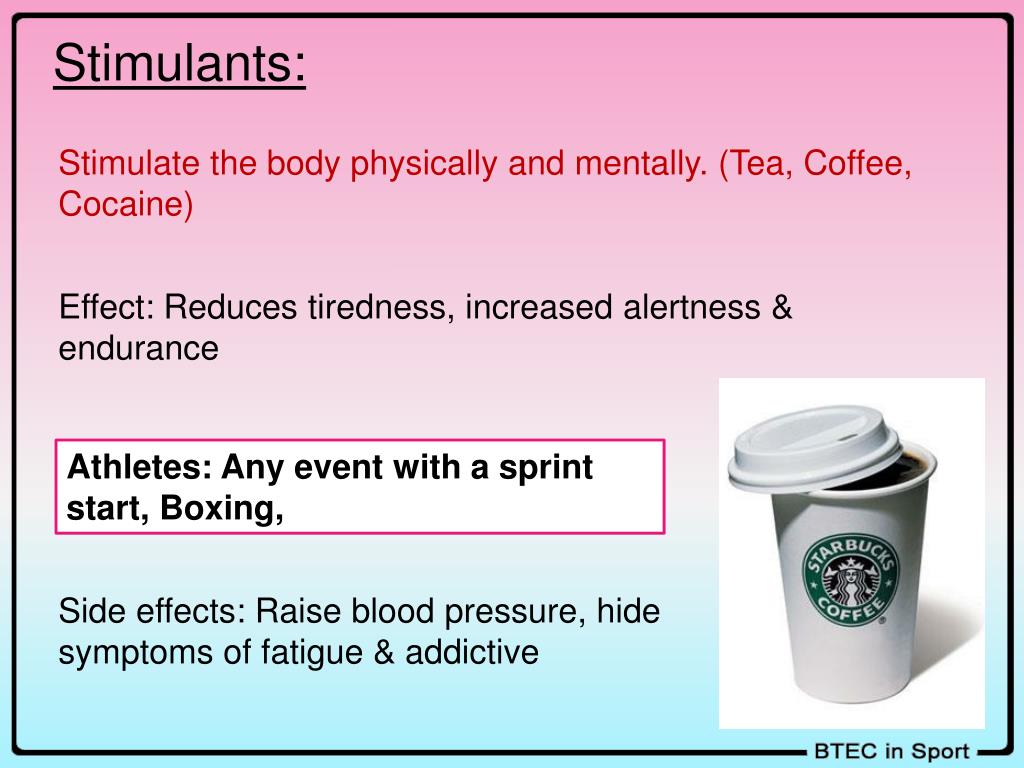 Stimulants:

Stimulate the body physically and mentally. (Tea, Coffee, Cocaine)

Effect: Reduces tiredness, increased alertness & endurance

Athletes: Any event with a sprint start, Boxing,

Side effects: Raise blood pressure, hide symptoms of fatigue & addictive

STARBUCKS COFFEE

BTEC in Sport